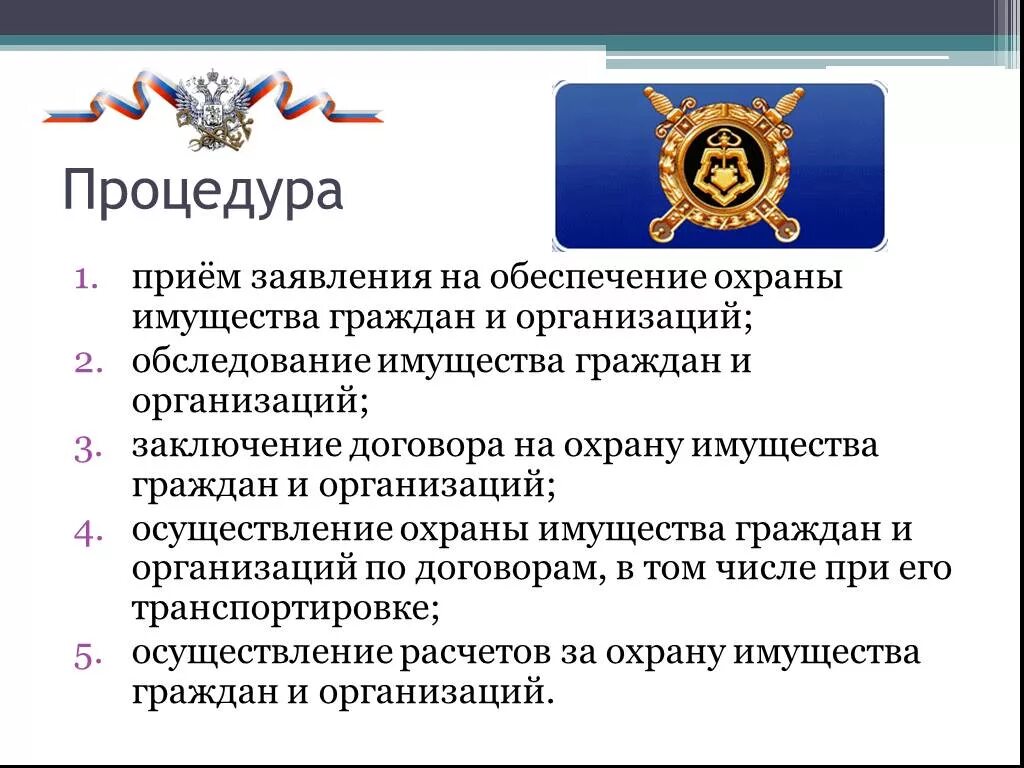 Процедура

1. приём заявления на обеспечение охраны имущества граждан и организаций;
2. обследование имущества граждан и организаций;
3. заключение договора на охрану имущества граждан и организаций;
4. осуществление охраны имущества граждан и организаций по договорам, в том числе при его транспортировке;
5. осуществление расчетов за охрану имущества граждан и организаций.